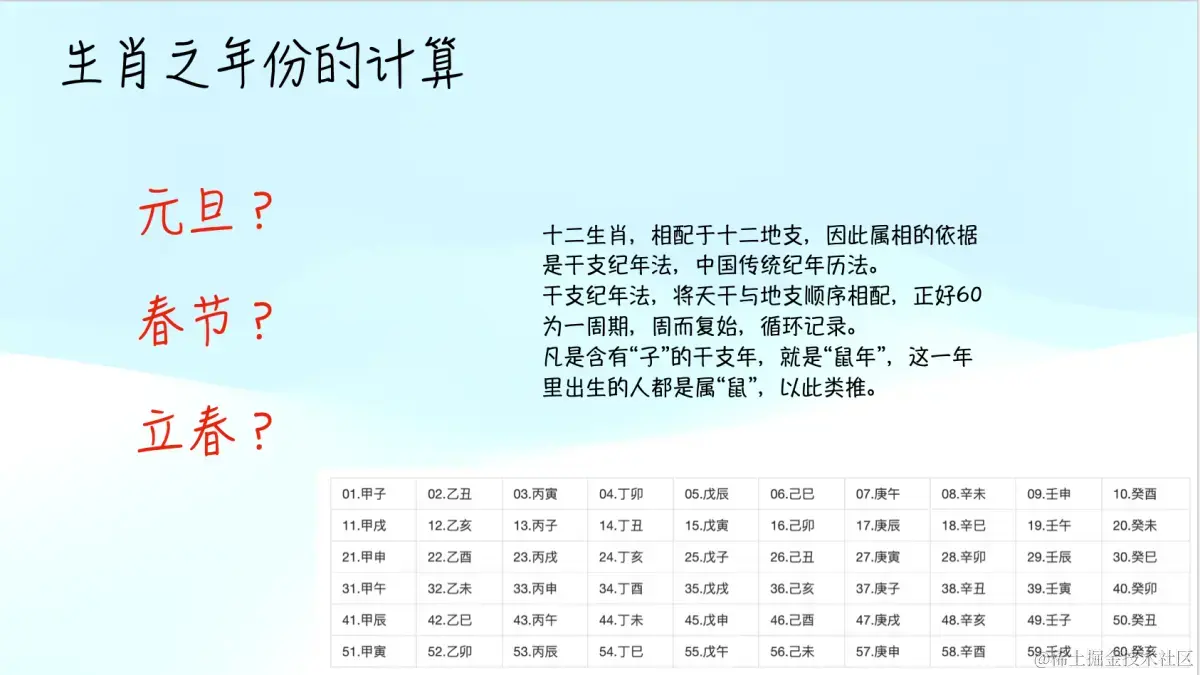 生肖之年份的计算

元旦？

春节？

立春？

十二生肖，相配于十二地支，因此属相的依据是干支纪年法，中国传统纪年历法。
干支纪年法，将天干与地支顺序相配，正好60为一周期，周而复始，循环记录。
凡是含有“子”的干支年，就是“鼠年”，这一年里出生的人都是属“鼠”，以此类推。

| 01.甲子 | 02.乙丑 | 03.丙寅 | 04.丁卯 | 05.戊辰 | 06.己巳 | 07.庚午 | 08.辛未 | 09.壬申 | 10.癸酉 |
|---|---|---|---|---|---|---|---|---|---|
| 11.甲戌 | 12.乙亥 | 13.丙子 | 14.丁丑 | 15.戊寅 | 16.己卯 | 17.庚辰 | 18.辛巳 | 19.壬午 | 20.癸未 |
| 21.甲申 | 22.乙酉 | 23.丙戌 | 24.丁亥 | 25.戊子 | 26.己丑 | 27.庚寅 | 28.辛卯 | 29.壬辰 | 30.癸巳 |
| 31.甲午 | 32.乙未 | 33.丙申 | 34.丁酉 | 35.戊戌 | 36.己亥 | 37.庚子 | 38.辛丑 | 39.壬寅 | 40.癸卯 |
| 41.甲辰 | 42.乙巳 | 43.丙午 | 44.丁未 | 45.戊申 | 46.己酉 | 47.庚戌 | 48.辛亥 | 49.壬子 | 50.癸丑 |
| 51.甲寅 | 52.乙卯 | 53.丙辰 | 54.丁巳 | 55.戊午 | 56.己未 | 57.庚申 | 58.辛酉 | 59.壬戌 | 60.癸亥 |

@稀土掘金技术社区